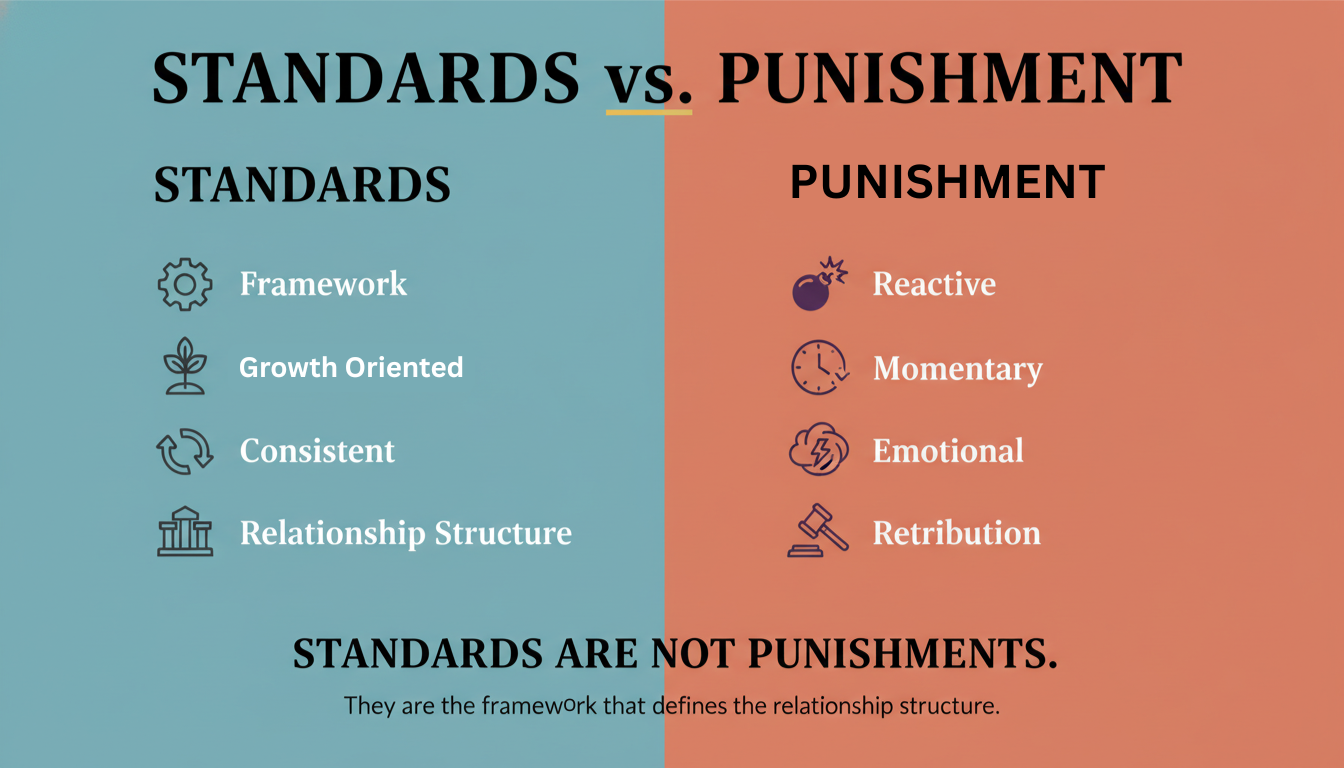 STANDARDS vs. PUNISHMENT

STANDARDS

Framework

Growth Oriented

Consistent

Relationship Structure

PUNISHMENT

Reactive

Momentary

Emotional

Retribution

STANDARDS ARE NOT PUNISHMENTS.

They are the framework that defines the relationship structure.